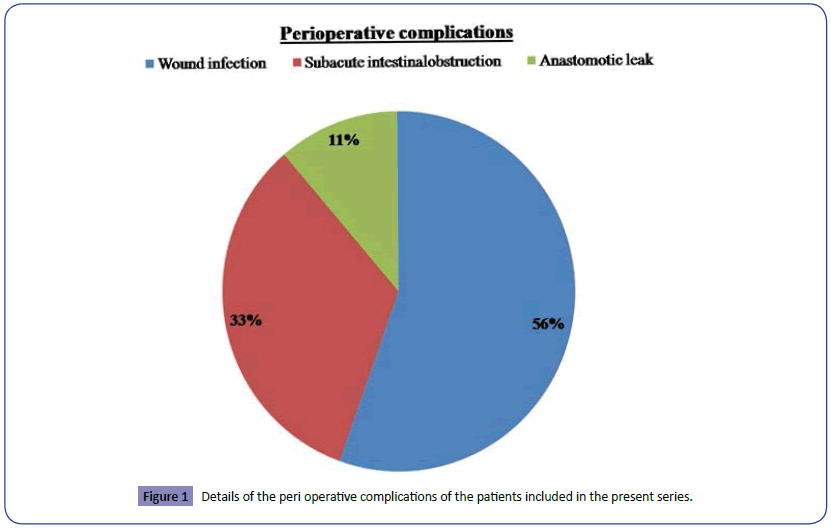 Perioperative complications

Wound infection
Subacute intestinalobstruction
Anastomotic leak

11%

33%

56%

Figure 1 Details of the peri operative complications of the patients included in the present series.